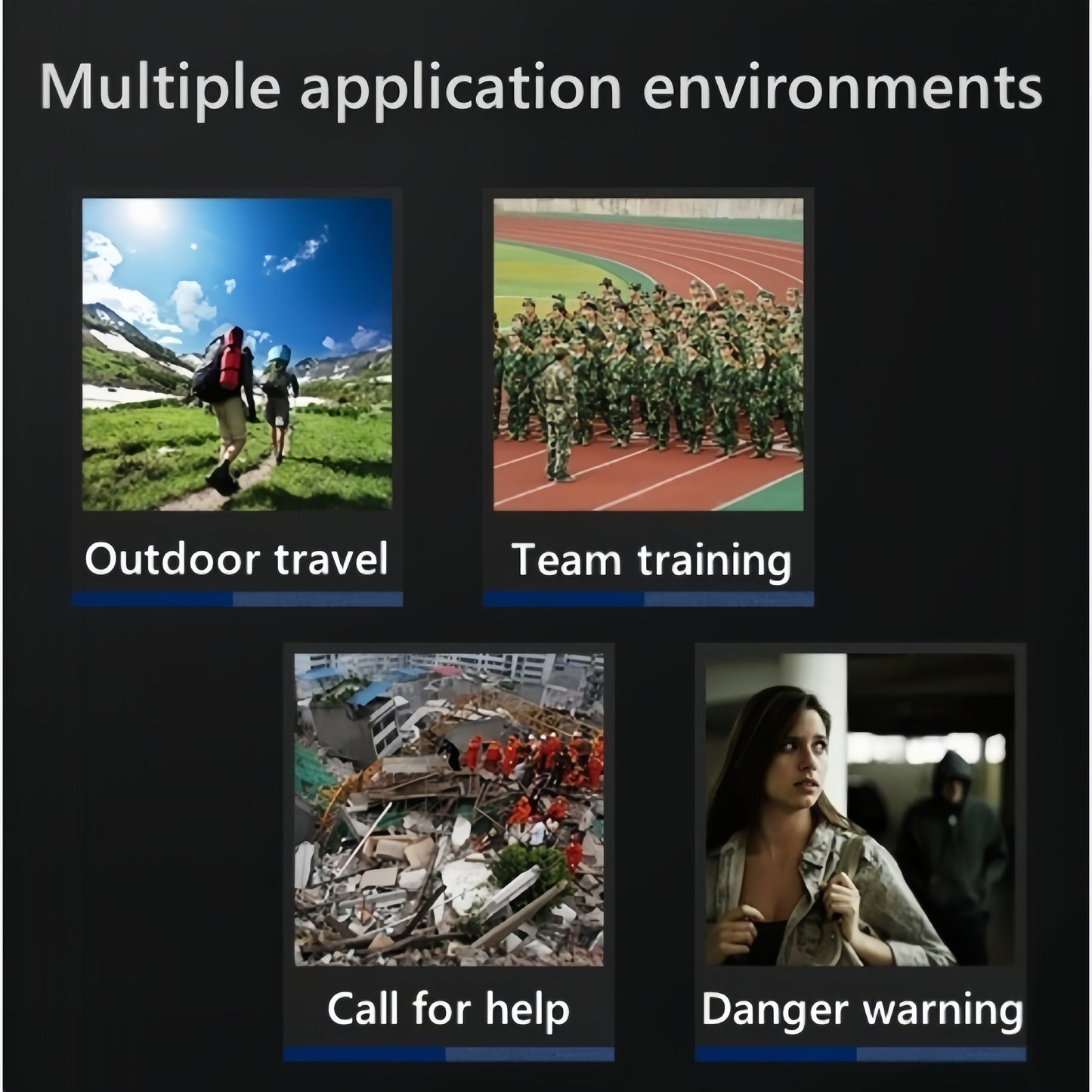 Multiple application environments

Outdoor travel

Team training

Call for help

Danger warning